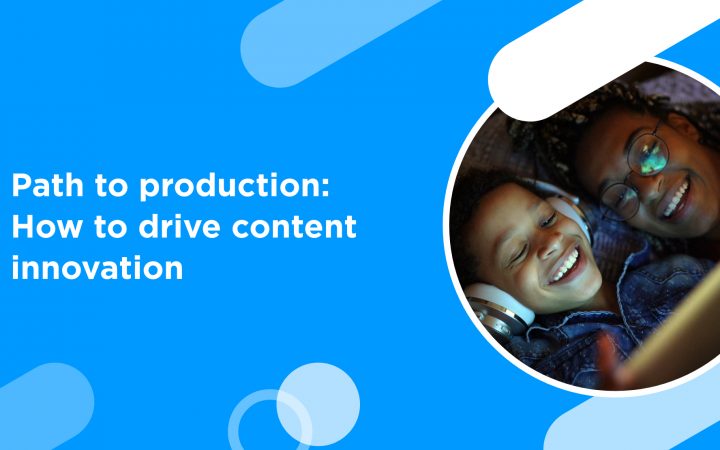 Path to production: How to drive content innovation